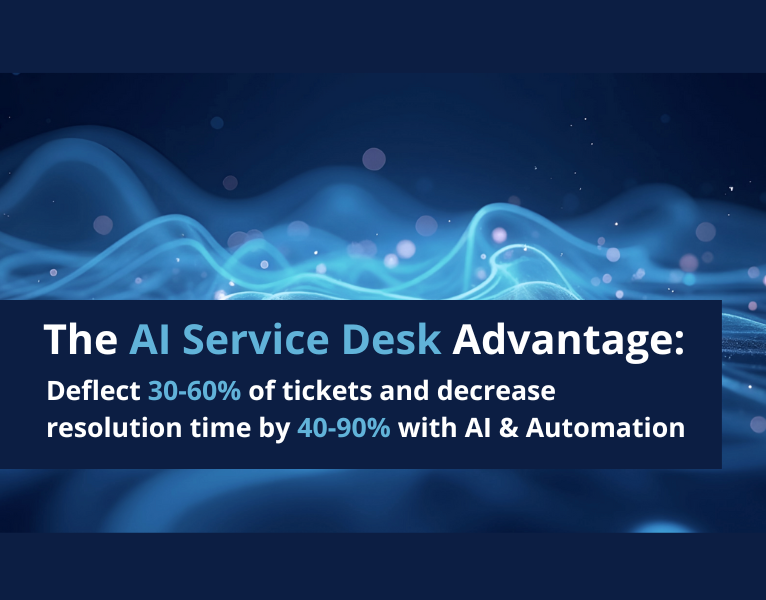 The AI Service Desk Advantage:

Deflect 30-60% of tickets and decrease resolution time by 40-90% with AI & Automation